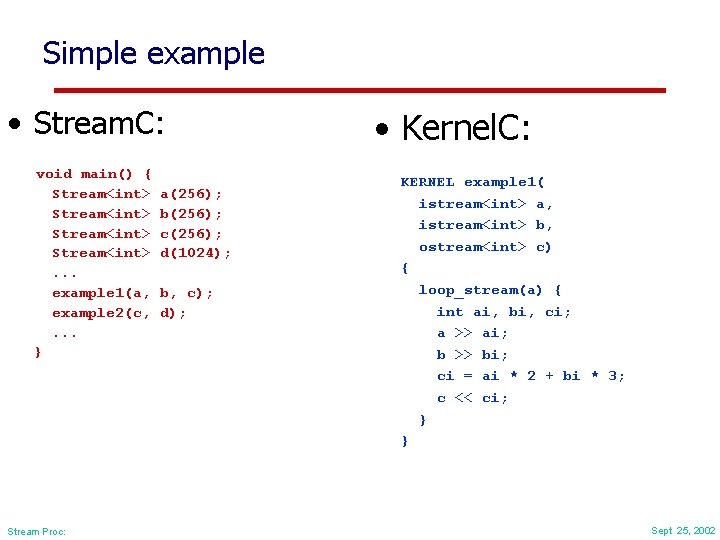 Simple example

• StreamC:

void main() {
  Stream<int> a(256);
  Stream<int> b(256);
  Stream<int> c(256);
  Stream<int> d(1024);
  ...
  example1(a, b, c);
  example2(c, d);
  ...
}

• KernelC:

KERNEL example1(
  istream<int> a,
  istream<int> b,
  ostream<int> c)
{
  loop_stream(a) {
    int ai, bi, ci;
    a >> ai;
    b >> bi;
    ci = ai * 2 + bi * 3;
    c << ci;
  }
}

Stream Proc:

Sept 25, 2002